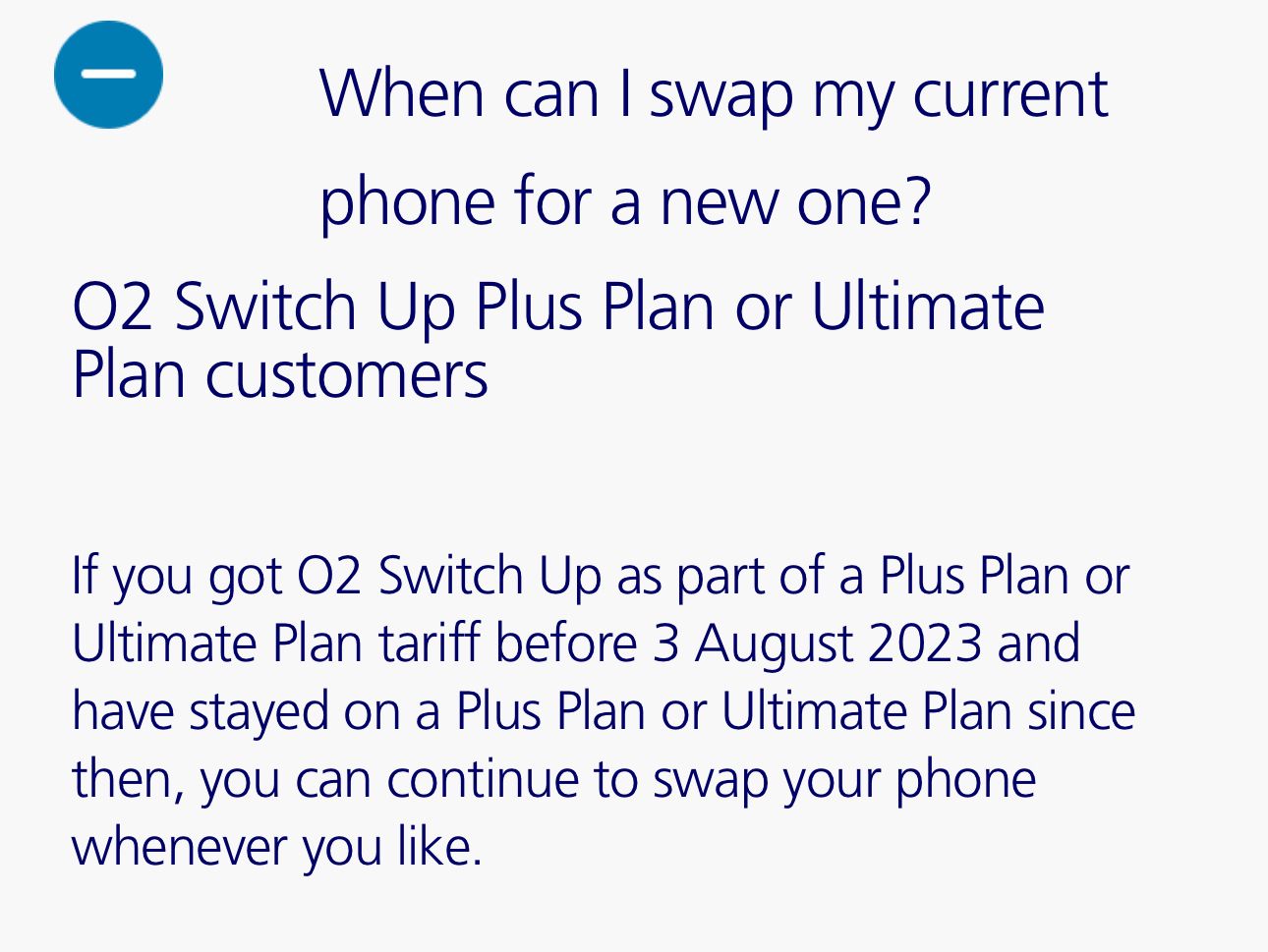 When can I swap my current phone for a new one?

O2 Switch Up Plus Plan or Ultimate Plan customers

If you got O2 Switch Up as part of a Plus Plan or Ultimate Plan tariff before 3 August 2023 and have stayed on a Plus Plan or Ultimate Plan since then, you can continue to swap your phone whenever you like.